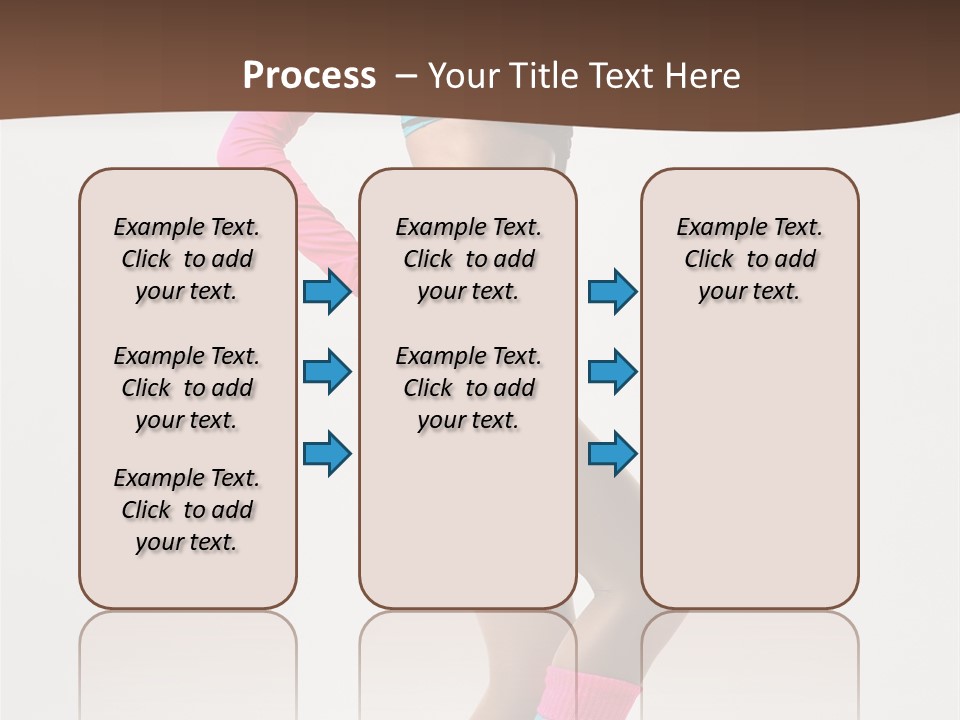 Process – Your Title Text Here

Example Text. Click to add your text.

Example Text. Click to add your text.

Example Text. Click to add your text.

Example Text. Click to add your text.

Example Text. Click to add your text.

Example Text. Click to add your text.